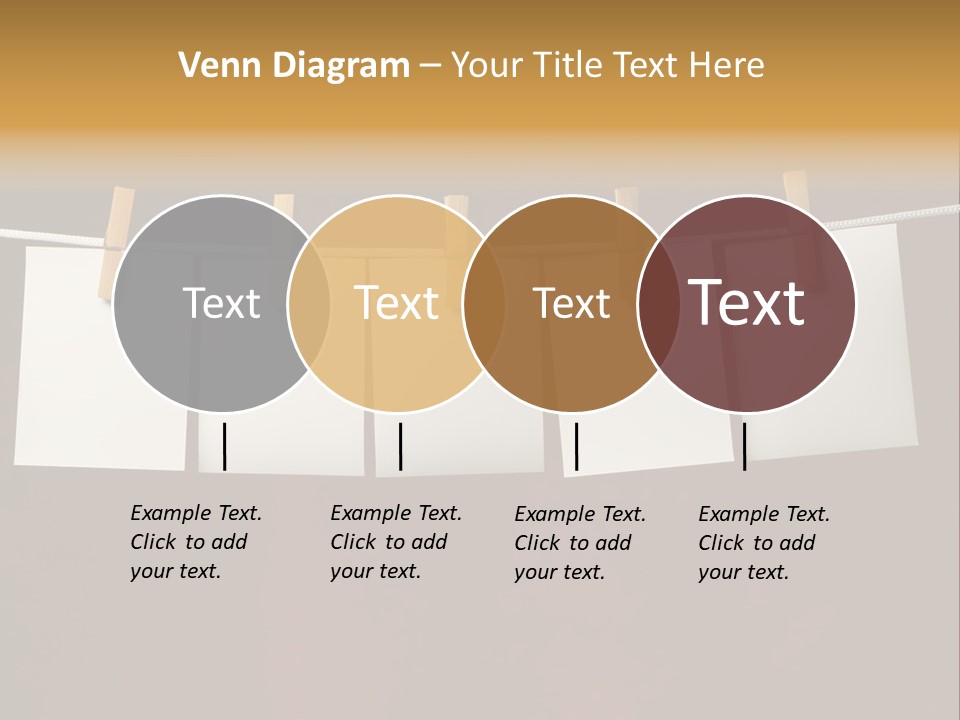 Venn Diagram – Your Title Text Here

Text

Text

Text

Text

Example Text. Click to add your text.

Example Text. Click to add your text.

Example Text. Click to add your text.

Example Text. Click to add your text.